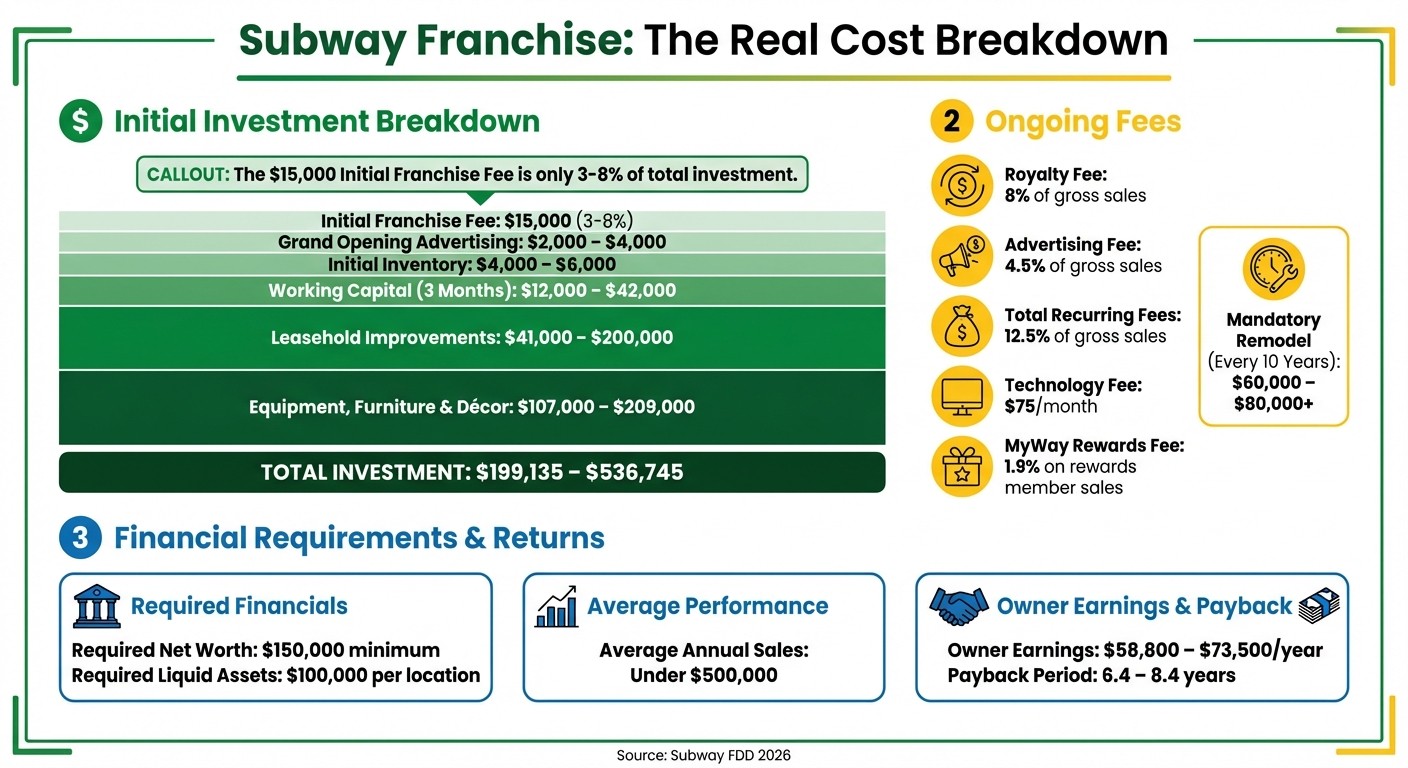 Subway Franchise: The Real Cost Breakdown

$ Initial Investment Breakdown

CALLOUT: The $15,000 Initial Franchise Fee is only 3-8% of total investment.

Initial Franchise Fee: $15,000 (3-8%)
Grand Opening Advertising: $2,000 – $4,000
Initial Inventory: $4,000 – $6,000
Working Capital (3 Months): $12,000 – $42,000
Leasehold Improvements: $41,000 – $200,000
Equipment, Furniture & Décor: $107,000 – $209,000
TOTAL INVESTMENT: $199,135 – $536,745

2 Ongoing Fees

Royalty Fee: 8% of gross sales

Advertising Fee: 4.5% of gross sales

Total Recurring Fees: 12.5% of gross sales

Technology Fee: $75/month

MyWay Rewards Fee: 1.9% on rewards member sales

Mandatory Remodel (Every 10 Years): $60,000 – $80,000+

3 Financial Requirements & Returns

Required Financials
Required Net Worth: $150,000 minimum
Required Liquid Assets: $100,000 per location

Average Performance
Average Annual Sales: Under $500,000

Owner Earnings & Payback
Owner Earnings: $58,800 – $73,500/year
Payback Period: 6.4 – 8.4 years

Source: Subway FDD 2026